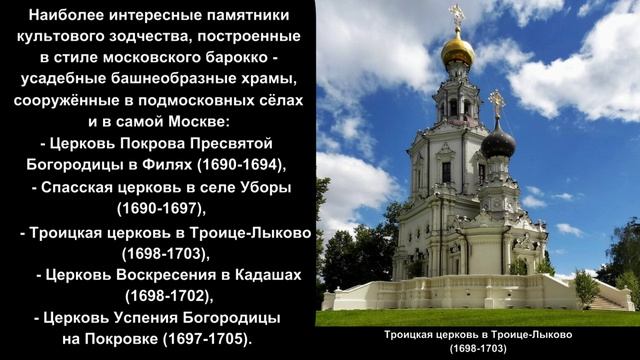 Наиболее интересные памятники культового зодчества, построенные в стиле московского барокко - усадебные башнеобразные храмы, сооружённые в подмосковных сёлах и в самой Москве:
- Церковь Покрова Пресвятой Богородицы в Филях (1690-1694),
- Спасская церковь в селе Уборы (1690-1697),
- Троицкая церковь в Троице-Лыково (1698-1703),
- Церковь Воскресения в Кадашах (1698-1702),
- Церковь Успения Богородицы на Покровке (1697-1705).

Троицкая церковь в Троице-Лыково (1698-1703)